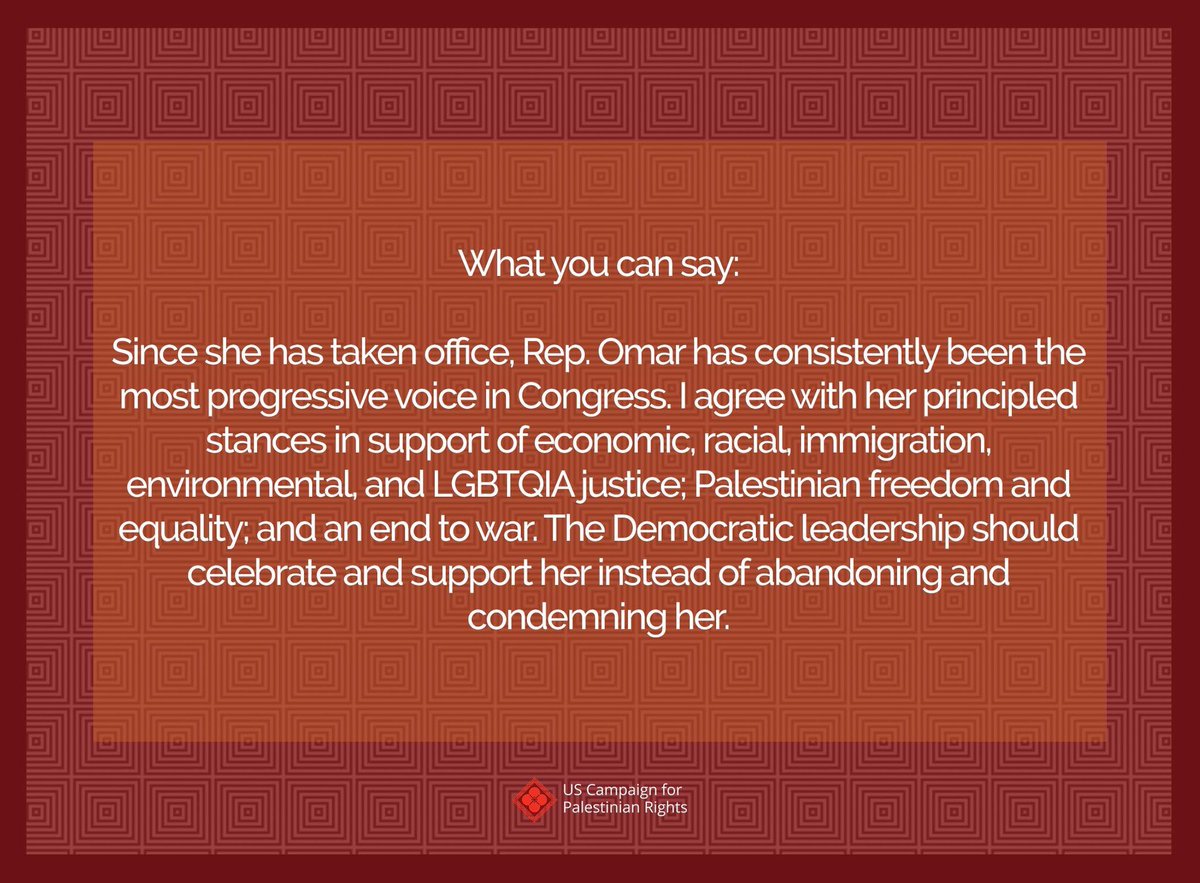 What you can say:

Since she has taken office, Rep. Omar has consistently been the most progressive voice in Congress. I agree with her principled stances in support of economic, racial, immigration, environmental, and LGBTQIA justice; Palestinian freedom and equality; and an end to war. The Democratic leadership should celebrate and support her instead of abandoning and condemning her.

US Campaign for
Palestinian Rights